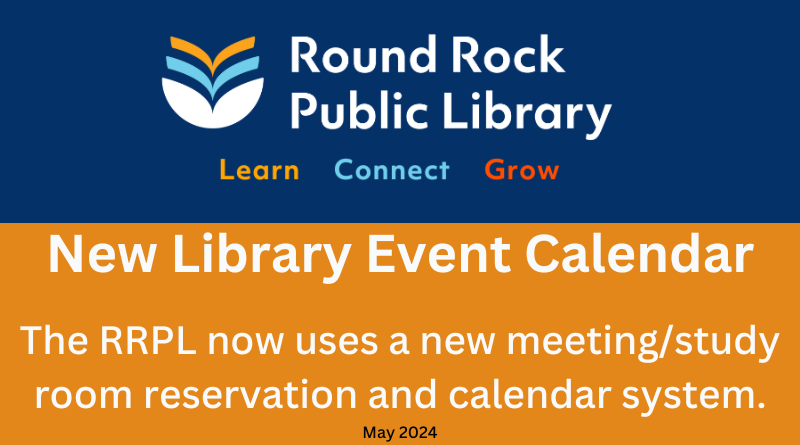 Round Rock Public Library

Learn Connect Grow

New Library Event Calendar

The RRPL now uses a new meeting/study room reservation and calendar system.

May 2024